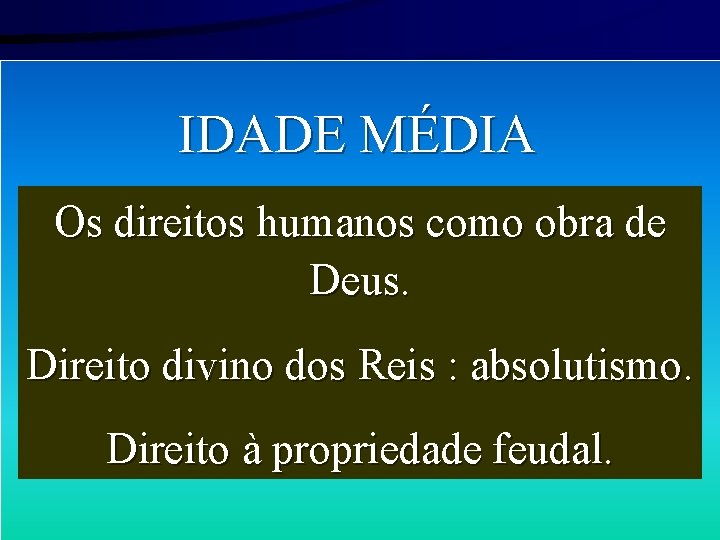 IDADE MÉDIA

Os direitos humanos como obra de Deus.

Direito divino dos Reis : absolutismo.

Direito à propriedade feudal.